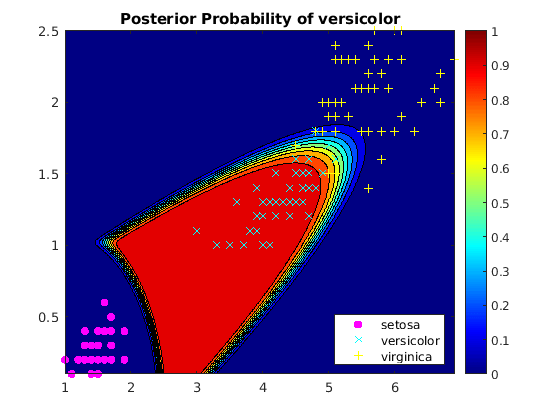 Posterior Probability of versicolor

2.5
2
1.5
1
0.5

1
2
3
4
5
6

setosa
versicolor
virginica

1
0.9
0.8
0.7
0.6
0.5
0.4
0.3
0.2
0.1
0